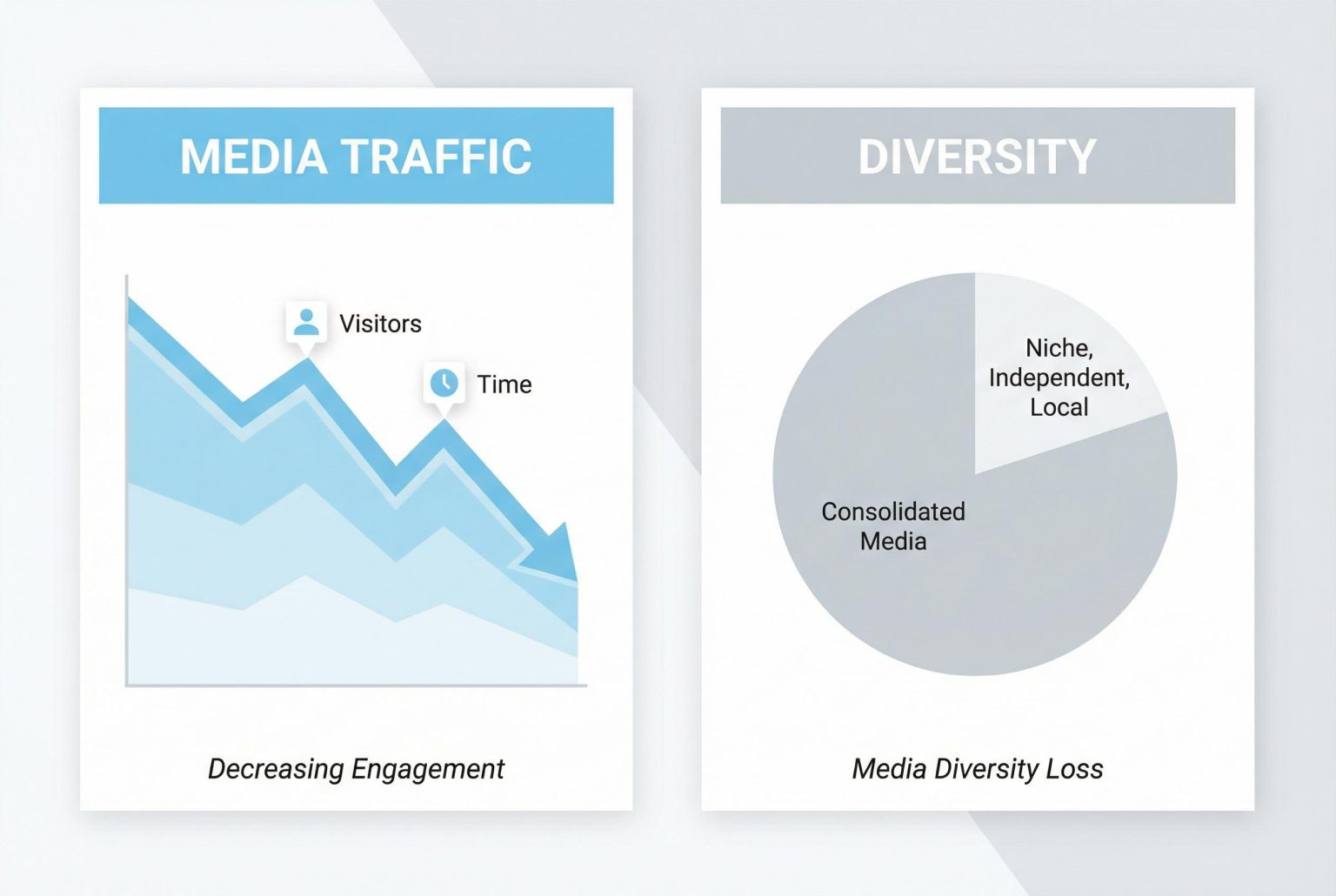 MEDIA TRAFFIC

Visitors

Time

Decreasing Engagement

DIVERSITY

Niche, Independent, Local

Consolidated Media

Media Diversity Loss